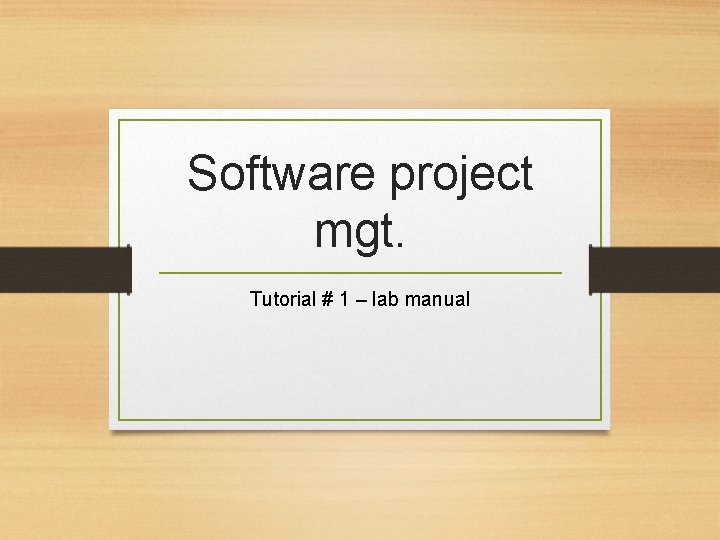 Software project mgt.

Tutorial # 1 – lab manual